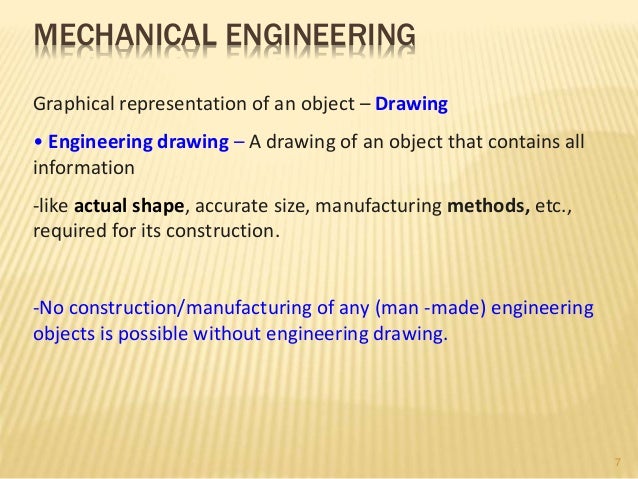 MECHANICAL ENGINEERING

Graphical representation of an object – Drawing

• Engineering drawing – A drawing of an object that contains all information

-like actual shape, accurate size, manufacturing methods, etc., required for its construction.

-No construction/manufacturing of any (man -made) engineering objects is possible without engineering drawing.

7